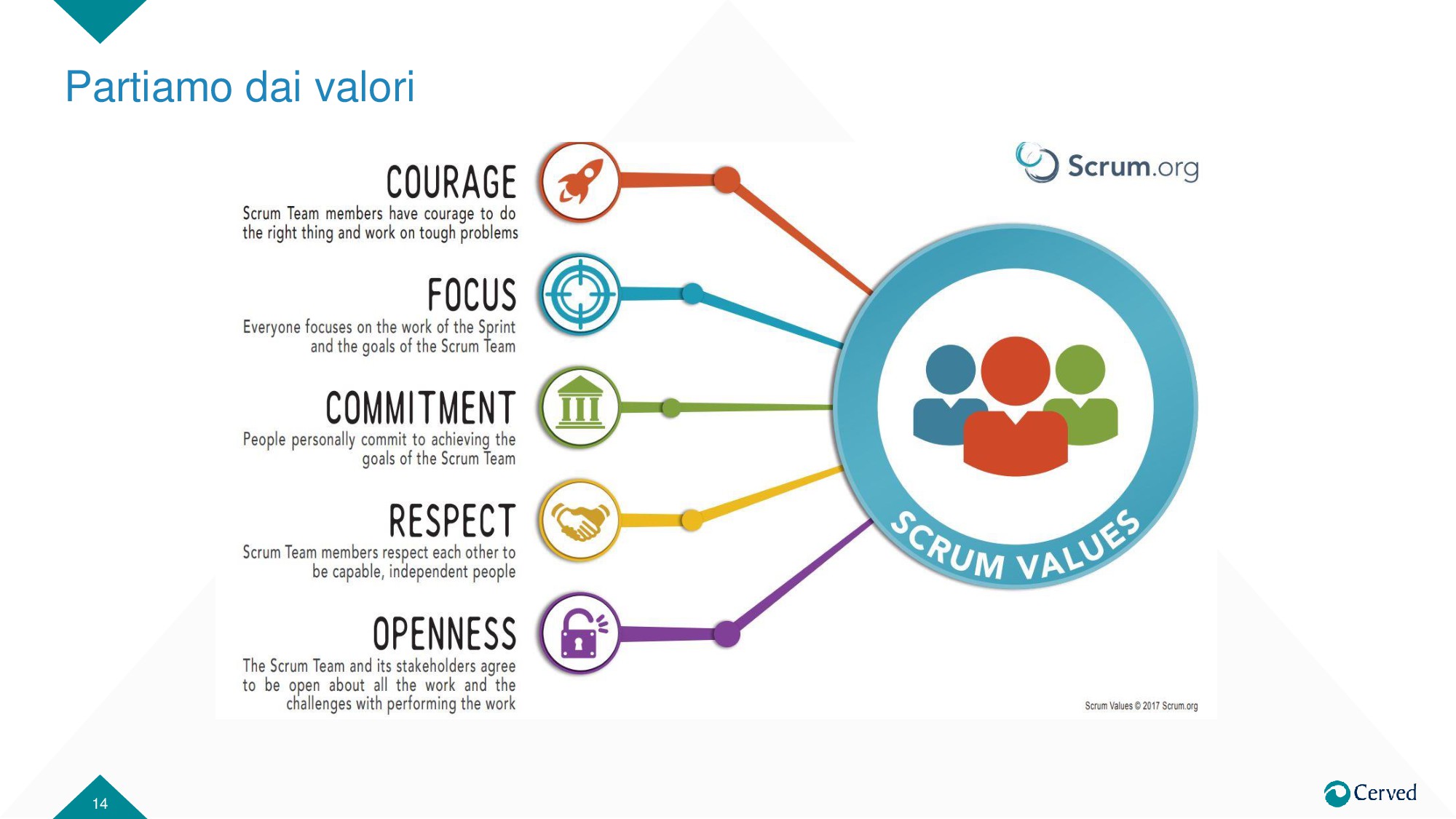 Partiamo dai valori

COURAGE
Scrum Team members have courage to do the right thing and work on tough problems

FOCUS
Everyone focuses on the work of the Sprint and the goals of the Scrum Team

COMMITMENT
People personally commit to achieving the goals of the Scrum Team

RESPECT
Scrum Team members respect each other to be capable, independent people

OPENNESS
The Scrum Team and its stakeholders agree to be open about all the work and the challenges with performing the work

Scrum.org

SCRUM VALUES

Scrum Values © 2017 Scrum.org

14

Cerved